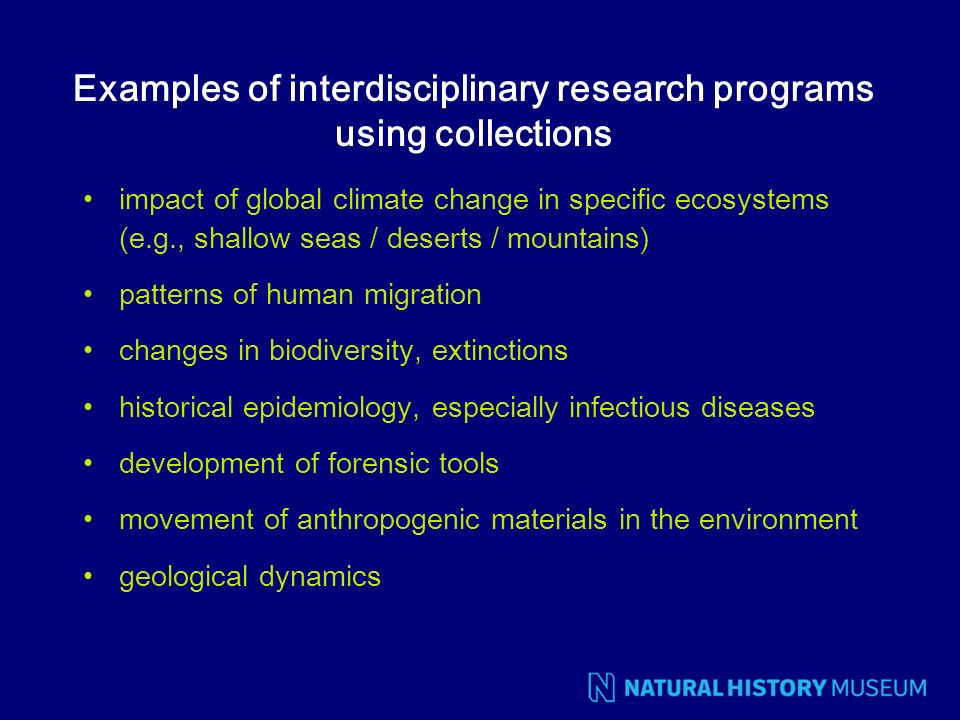 Examples of interdisciplinary research programs using collections

• impact of global climate change in specific ecosystems (e.g., shallow seas / deserts / mountains)

• patterns of human migration

• changes in biodiversity, extinctions

• historical epidemiology, especially infectious diseases

• development of forensic tools

• movement of anthropogenic materials in the environment

• geological dynamics

NATURAL HISTORY MUSEUM